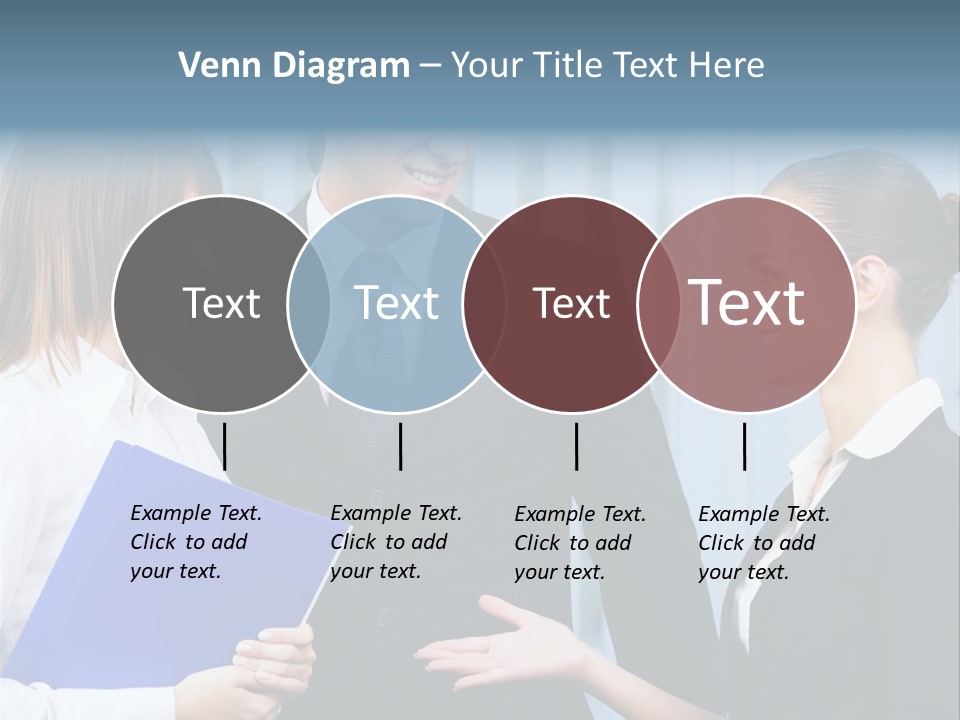 Venn Diagram – Your Title Text Here

Text

Text

Text

Text

Example Text. Click to add your text.

Example Text. Click to add your text.

Example Text. Click to add your text.

Example Text. Click to add your text.